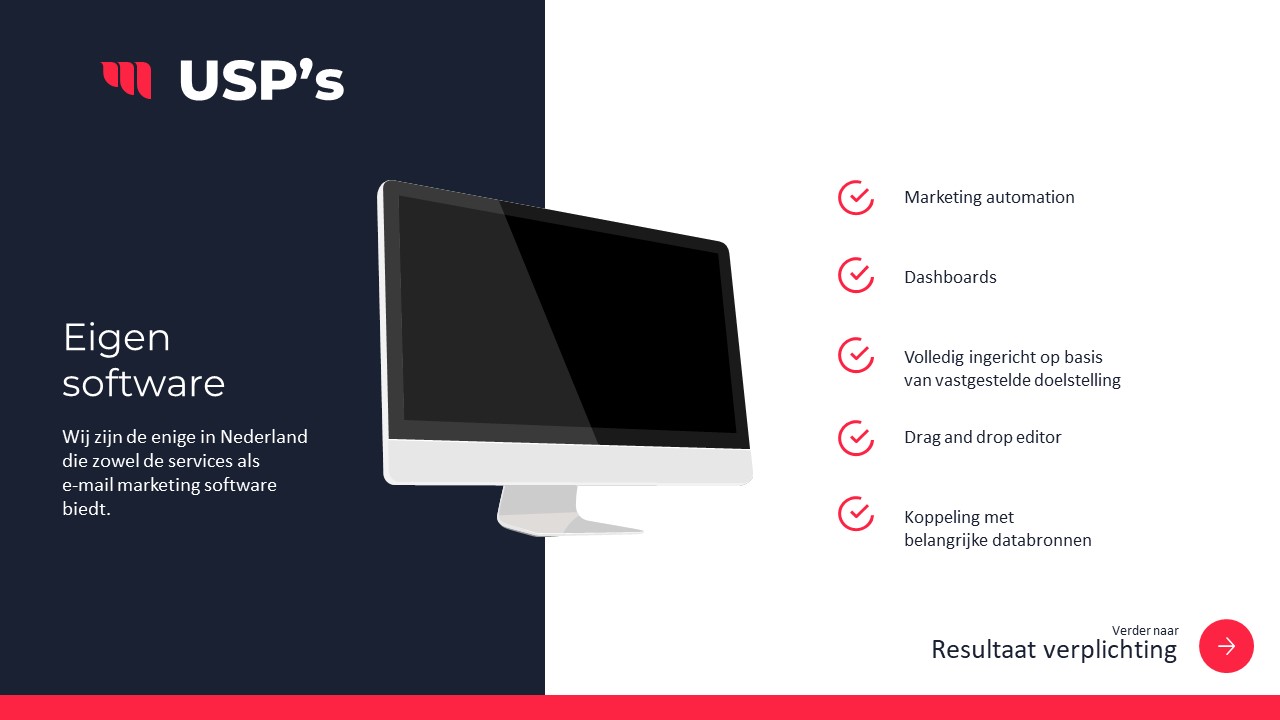 USP's

Eigen software

Wij zijn de enige in Nederland die zowel de services als e-mail marketing software biedt.

Marketing automation

Dashboards

Volledig ingericht op basis van vastgestelde doelstelling

Drag and drop editor

Koppeling met belangrijke databronnen

Verder naar
Resultaat verplichting